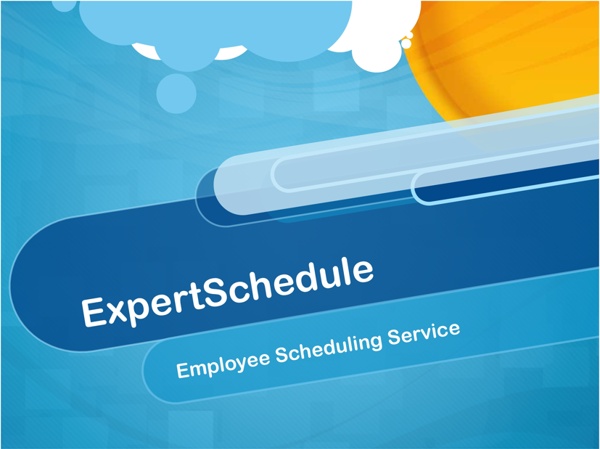 ExpertSchedule

Employee Scheduling Service